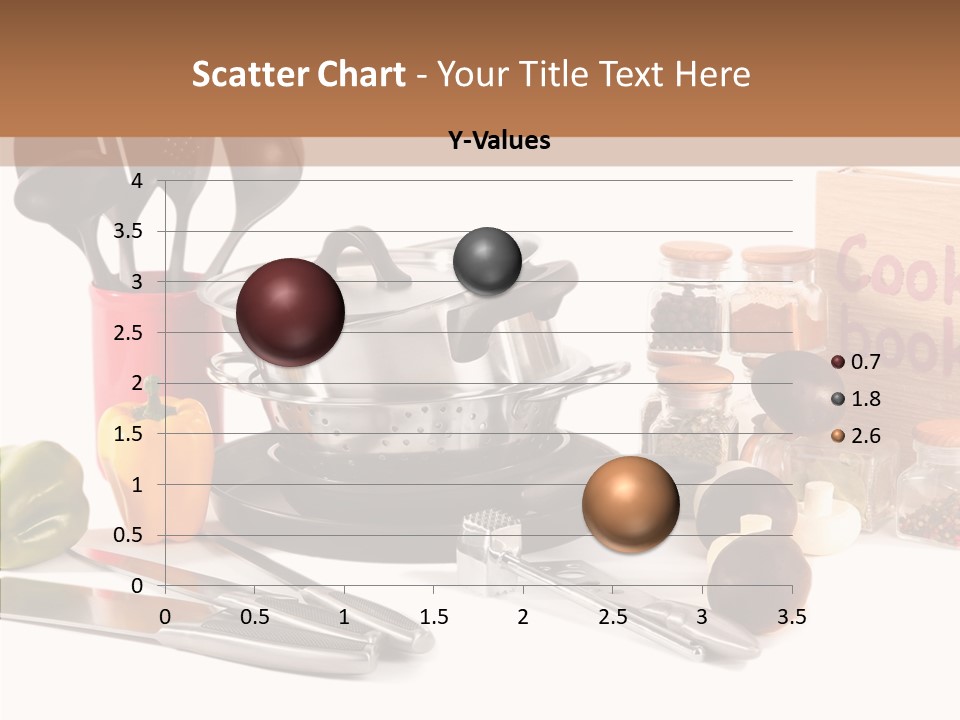 Scatter Chart - Your Title Text Here

Y-Values

4
3.5
3
2.5
2
1.5
1
0.5
0

0 0.5 1 1.5 2 2.5 3 3.5

0.7
1.8
2.6

Cook
book